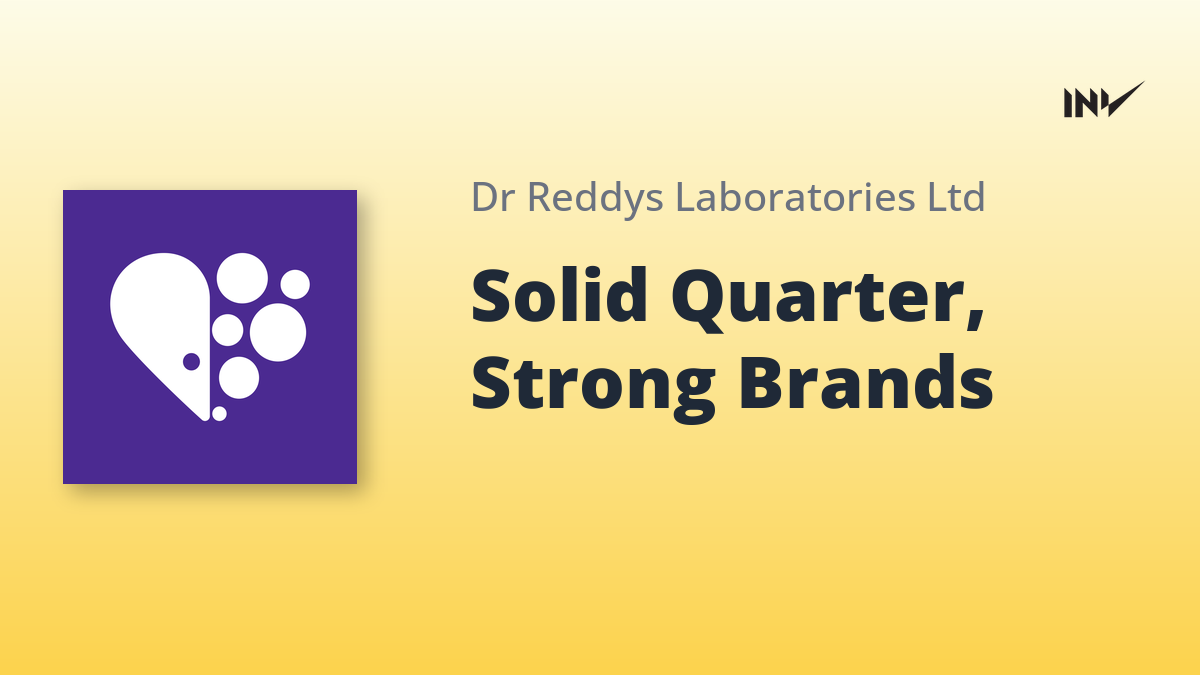 INV

Dr Reddys Laboratories Ltd

Solid Quarter, Strong Brands